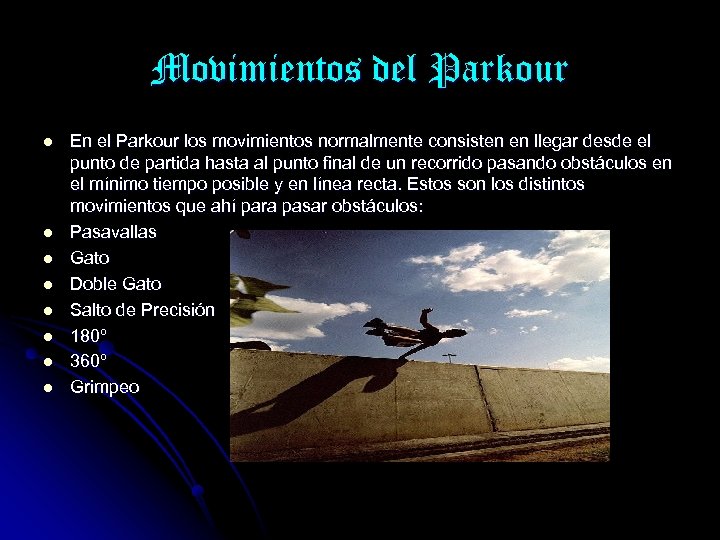 Movimientos del Parkour

- En el Parkour los movimientos normalmente consisten en llegar desde el punto de partida hasta al punto final de un recorrido pasando obstáculos en el mínimo tiempo posible y en línea recta. Estos son los distintos movimientos que ahí para pasar obstáculos:
- Pasavallas
- Gato
- Doble Gato
- Salto de Precisión
- 180º
- 360º
- Grimpeo